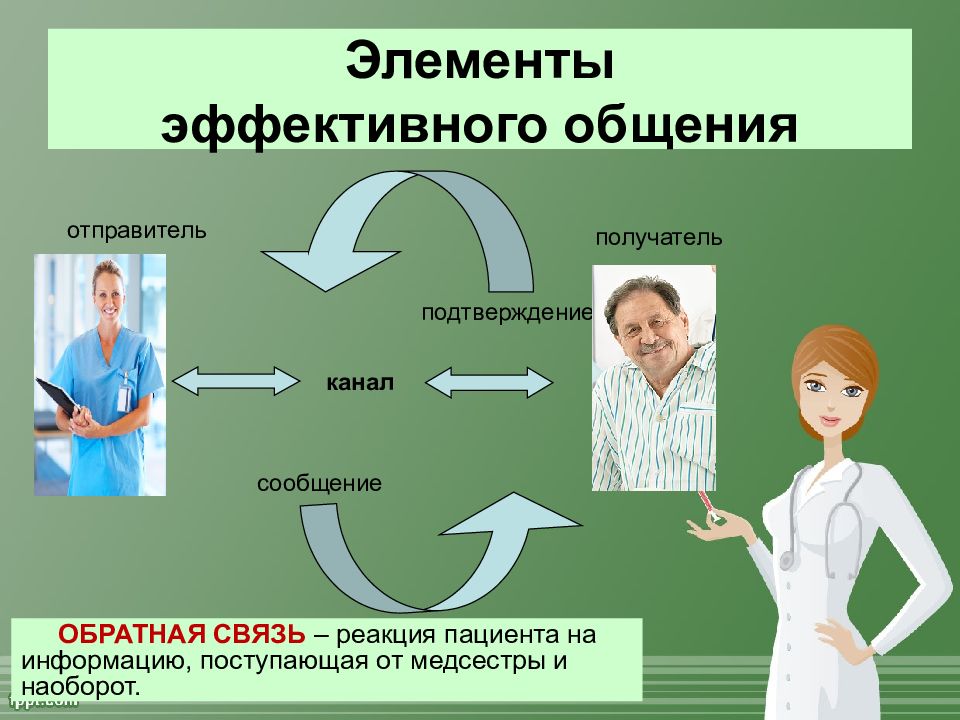 Элементы эффективного общения

отправитель

получатель

подтверждение

канал

сообщение

ОБРАТНАЯ СВЯЗЬ – реакция пациента на информацию, поступающая от медсестры и наоборот.

fppt.com